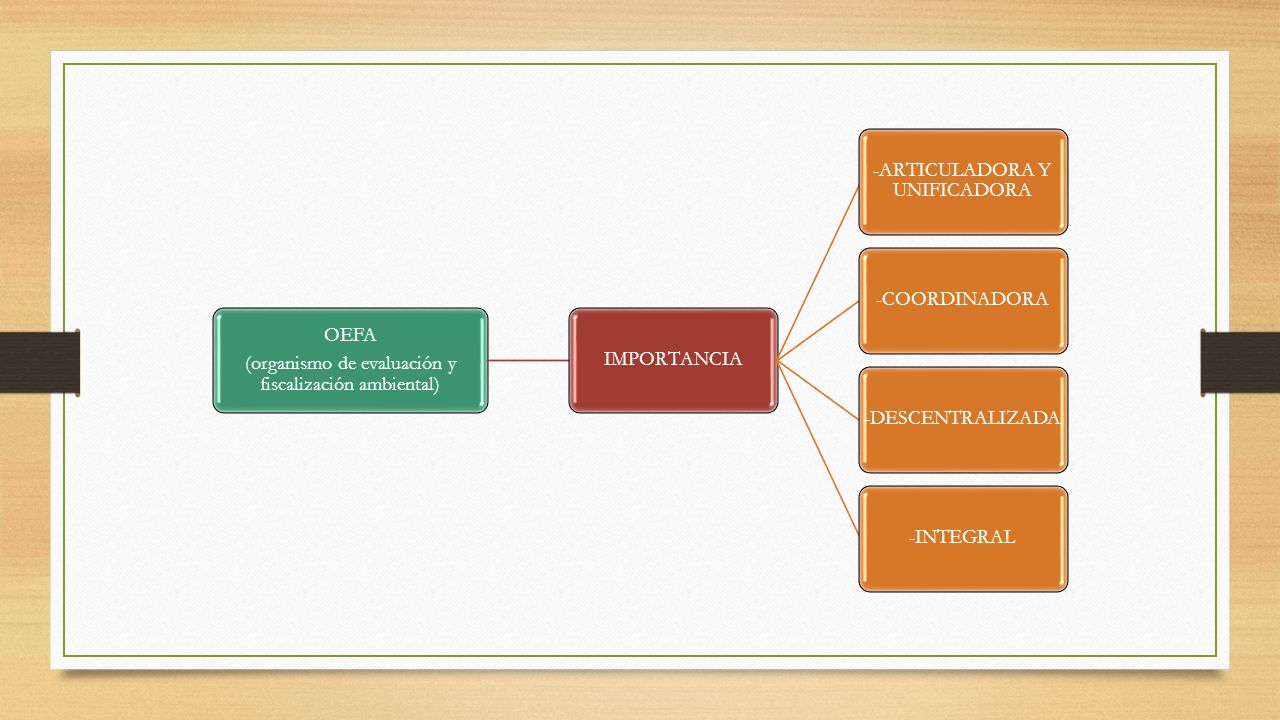 OEFA
(organismo de evaluación y fiscalización ambiental)

IMPORTANCIA

-ARTICULADORA Y UNIFICADORA

-COORDINADORA

-DESCENTRALIZADA

-INTEGRAL